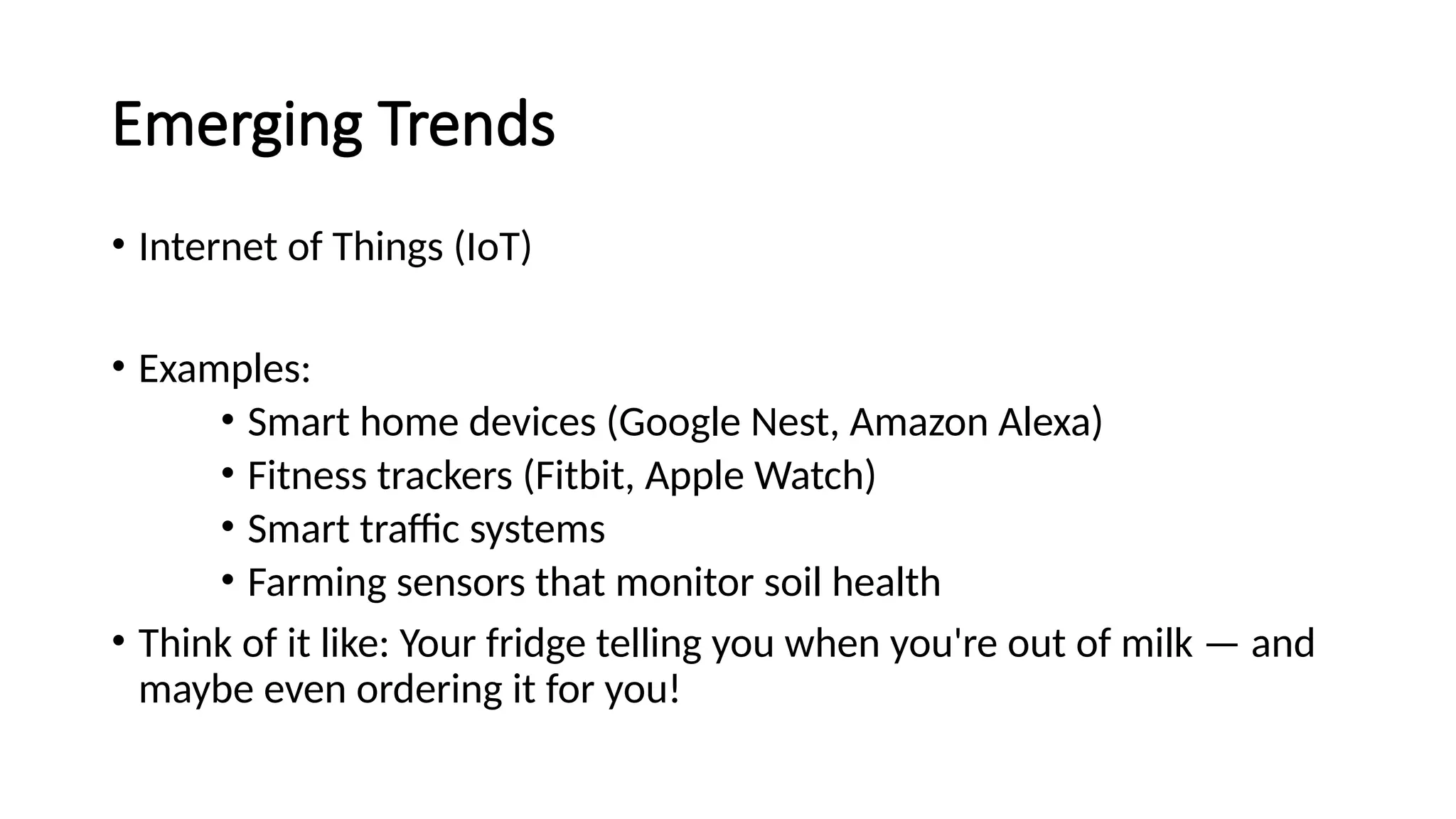 Emerging Trends

• Internet of Things (IoT)

• Examples:
  • Smart home devices (Google Nest, Amazon Alexa)
  • Fitness trackers (Fitbit, Apple Watch)
  • Smart traffic systems
  • Farming sensors that monitor soil health
• Think of it like: Your fridge telling you when you're out of milk — and maybe even ordering it for you!